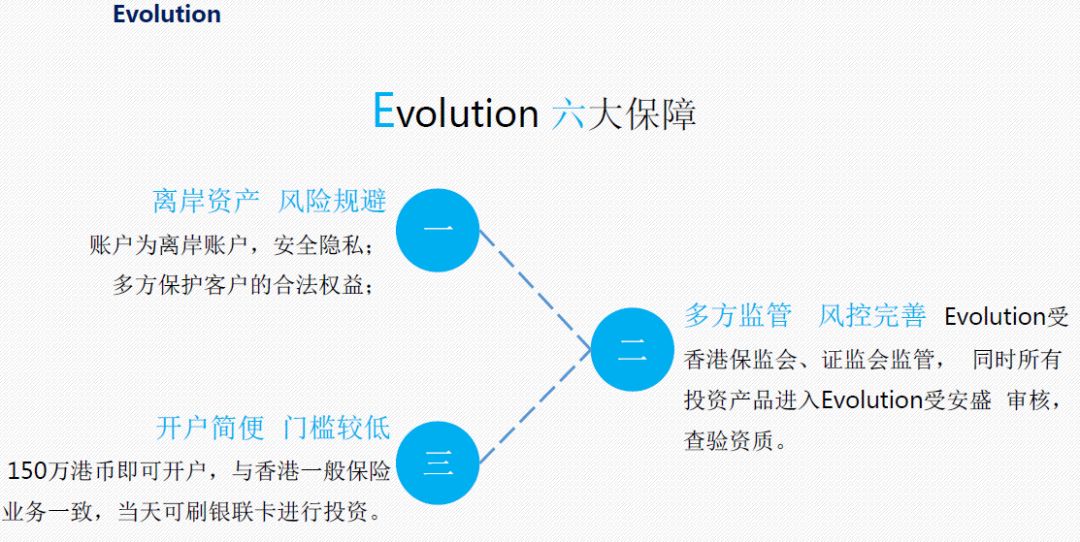 Evolution

Evolution 六大保障

离岸资产 风险规避
账户为离岸账户，安全隐私；
多方保护客户的合法权益；

一

二

多方监管 风控完善 Evolution受香港保监会、证监会监管， 同时所有投资产品进入Evolution受安盛 审核，查验资质。

开户简便 门槛较低
150万港币即可开户，与香港一般保险业务一致，当天可刷银联卡进行投资。

三